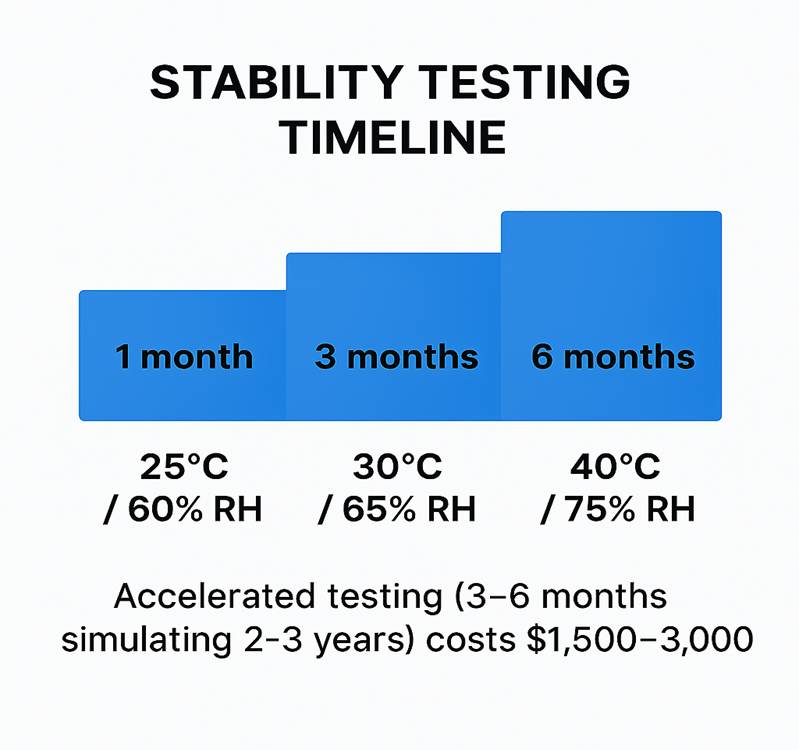 STABILITY TESTING TIMELINE

1 month

3 months

6 months

25°C / 60% RH

30°C / 65% RH

40°C / 75% RH

Accelerated testing (3–6 months simulating 2-3 years) costs \$1,500–3,000